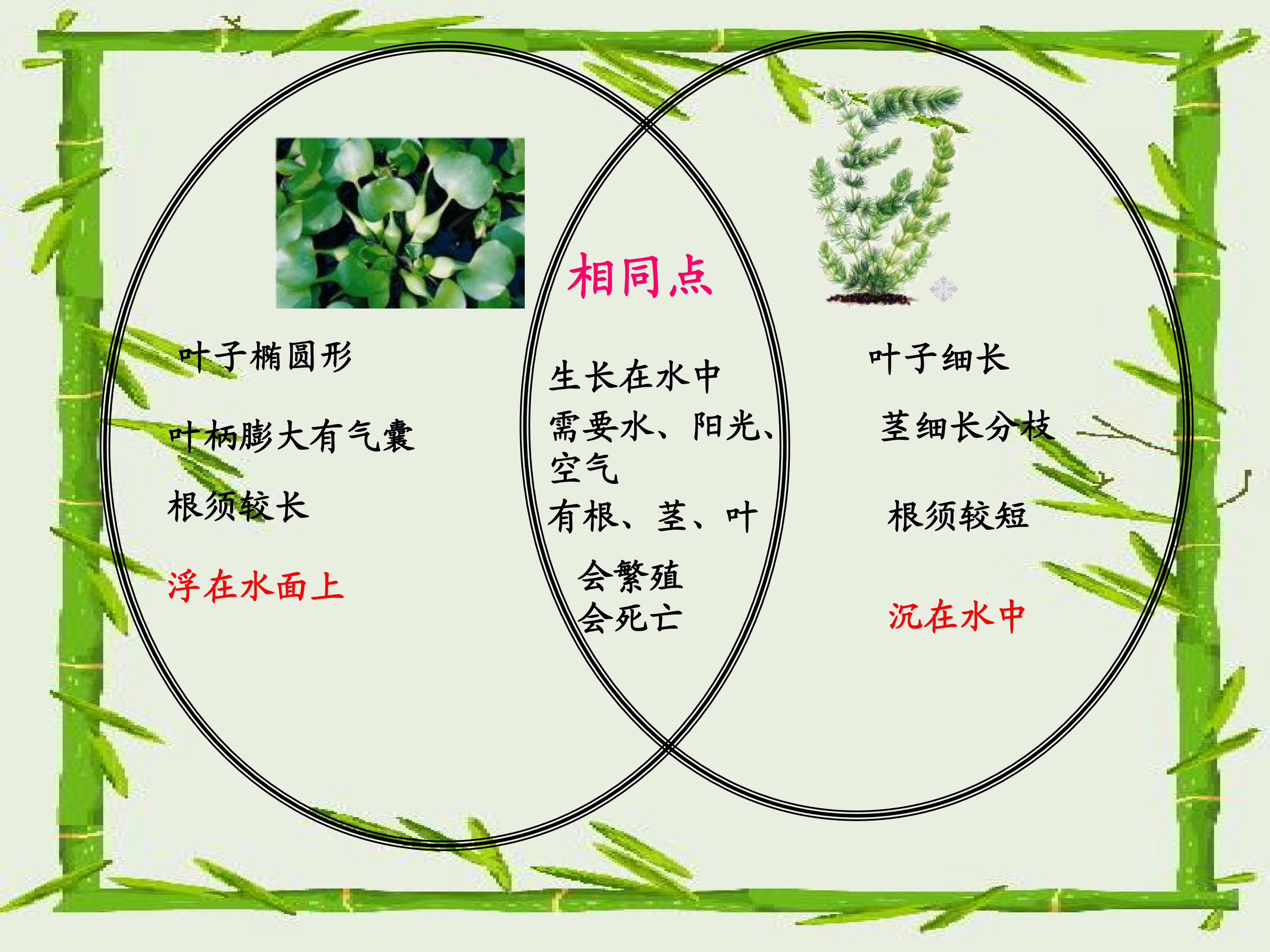 叶子椭圆形

叶柄膨大有气囊

根须较长

浮在水面上

相同点

生长在水中

需要水、阳光、空气

有根、茎、叶

会繁殖

会死亡

叶子细长

茎细长分枝

根须较短

沉在水中